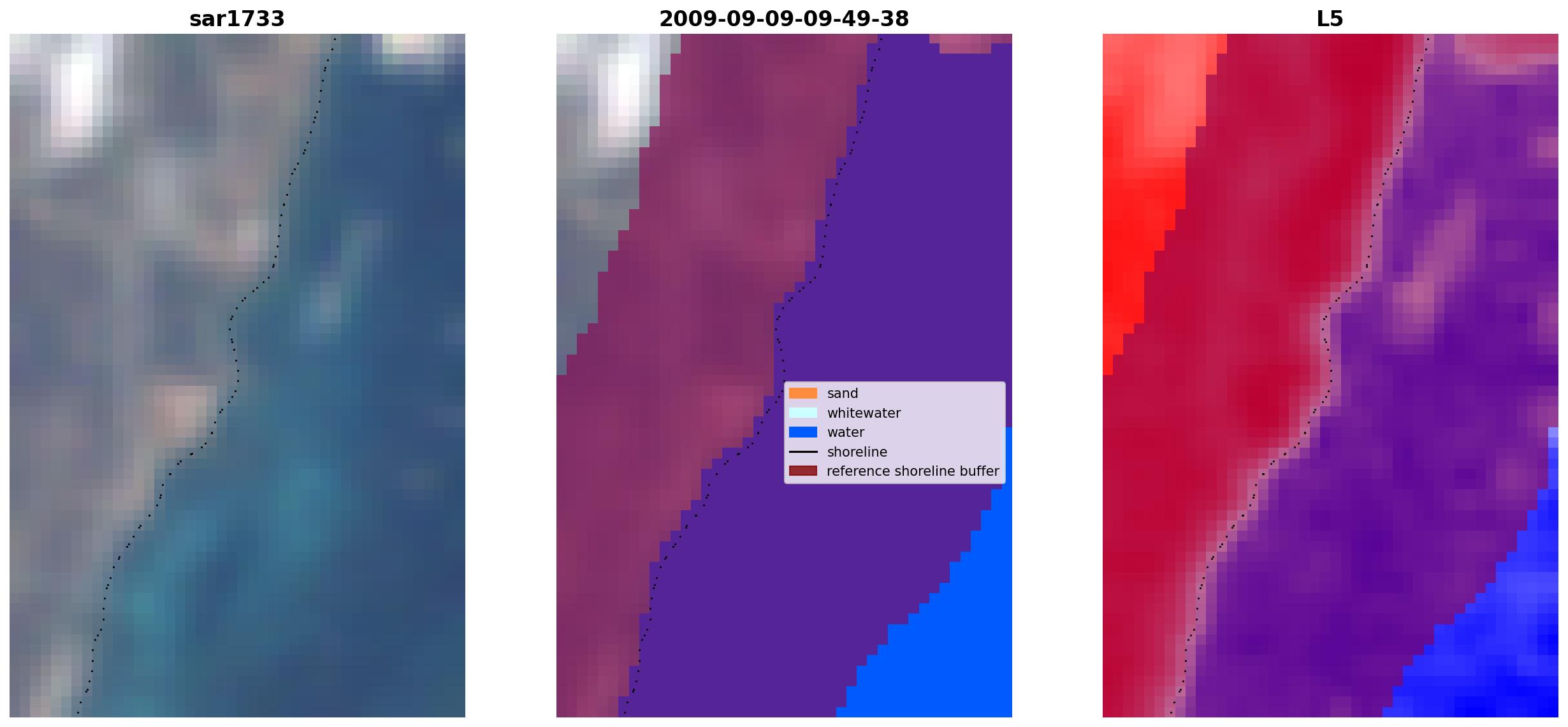 sar1733

2009-09-09-09-49-38

sand
whitewater
water
shoreline
reference shoreline buffer

L5